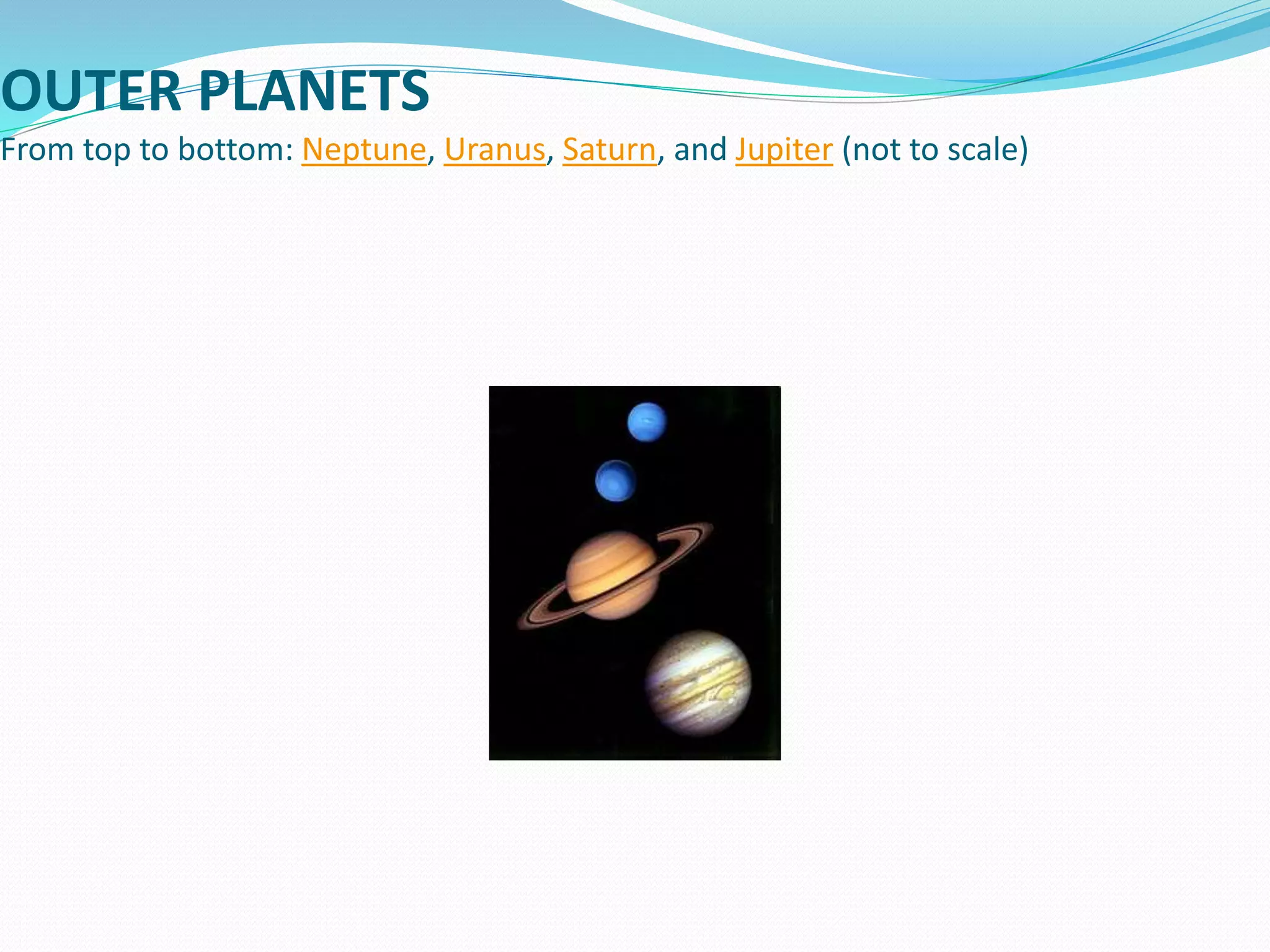 OUTER PLANETS

From top to bottom: Neptune, Uranus, Saturn, and Jupiter (not to scale)